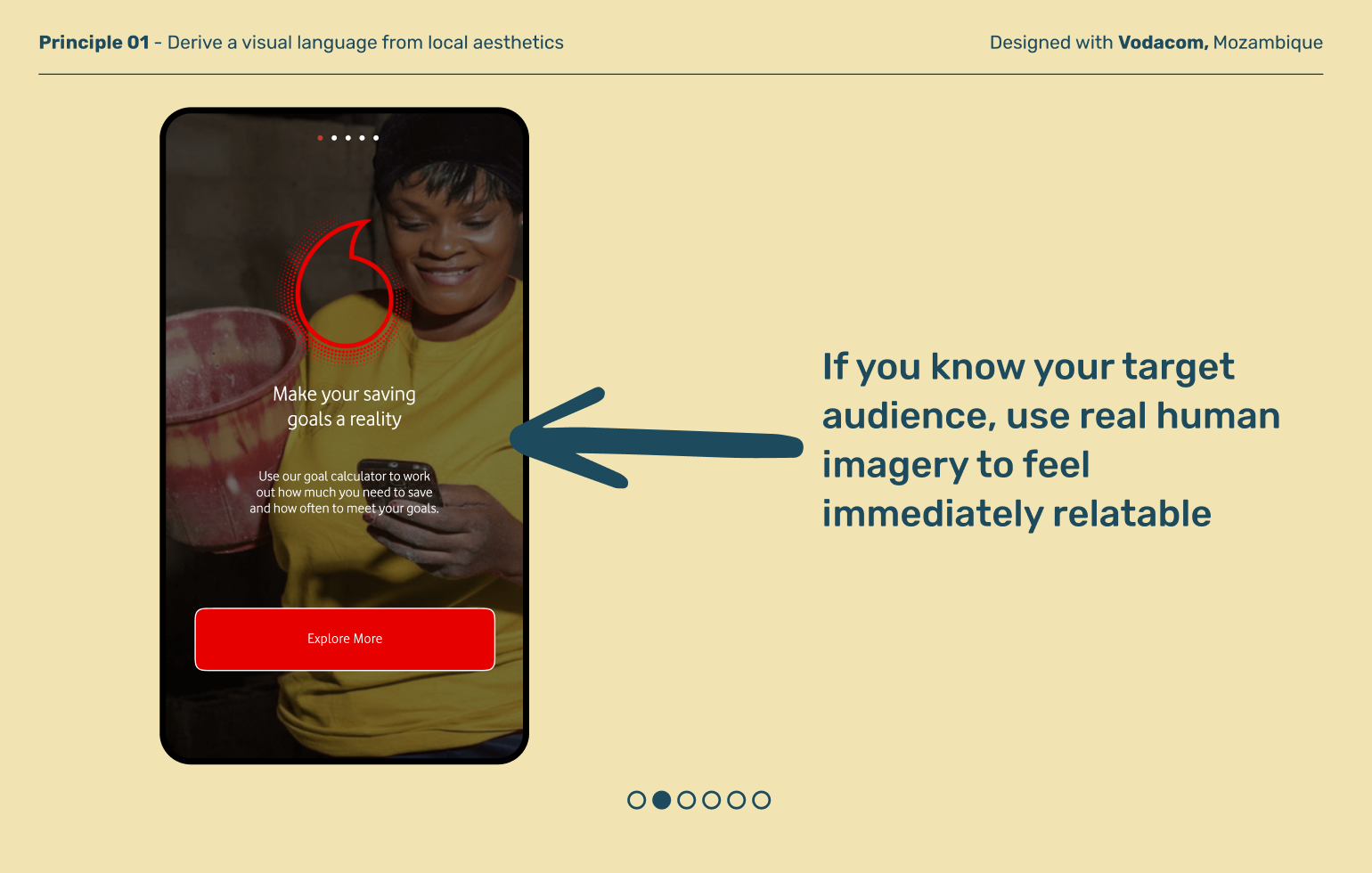 Principle 01 - Derive a visual language from local aesthetics

Designed with Vodacom, Mozambique

Make your saving goals a reality

Use our goal calculator to work out how much you need to save and how often to meet your goals.

Explore More

If you know your target audience, use real human imagery to feel immediately relatable